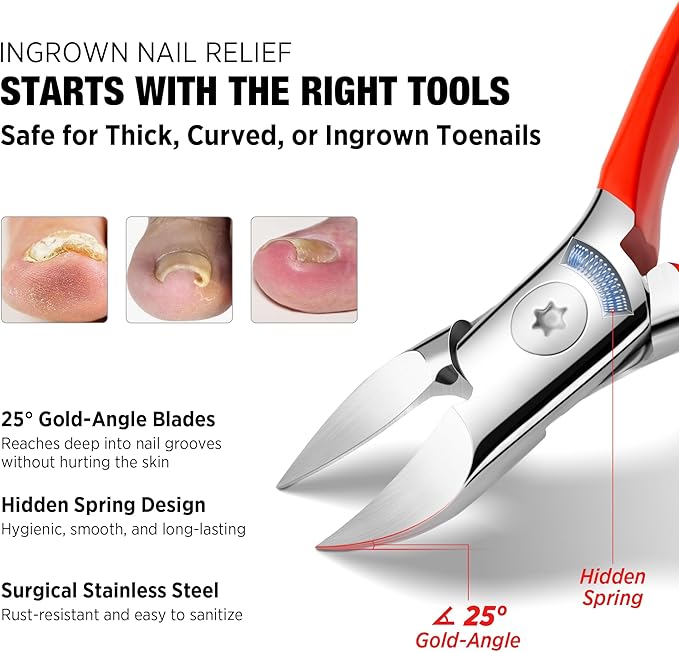 INGROWN NAIL RELIEF
STARTS WITH THE RIGHT TOOLS
Safe for Thick, Curved, or Ingrown Toenails

25° Gold-Angle Blades
Reaches deep into nail grooves without hurting the skin

Hidden Spring Design
Hygienic, smooth, and long-lasting

Surgical Stainless Steel
Rust-resistant and easy to sanitize

Hidden Spring

∡ 25°
Gold-Angle